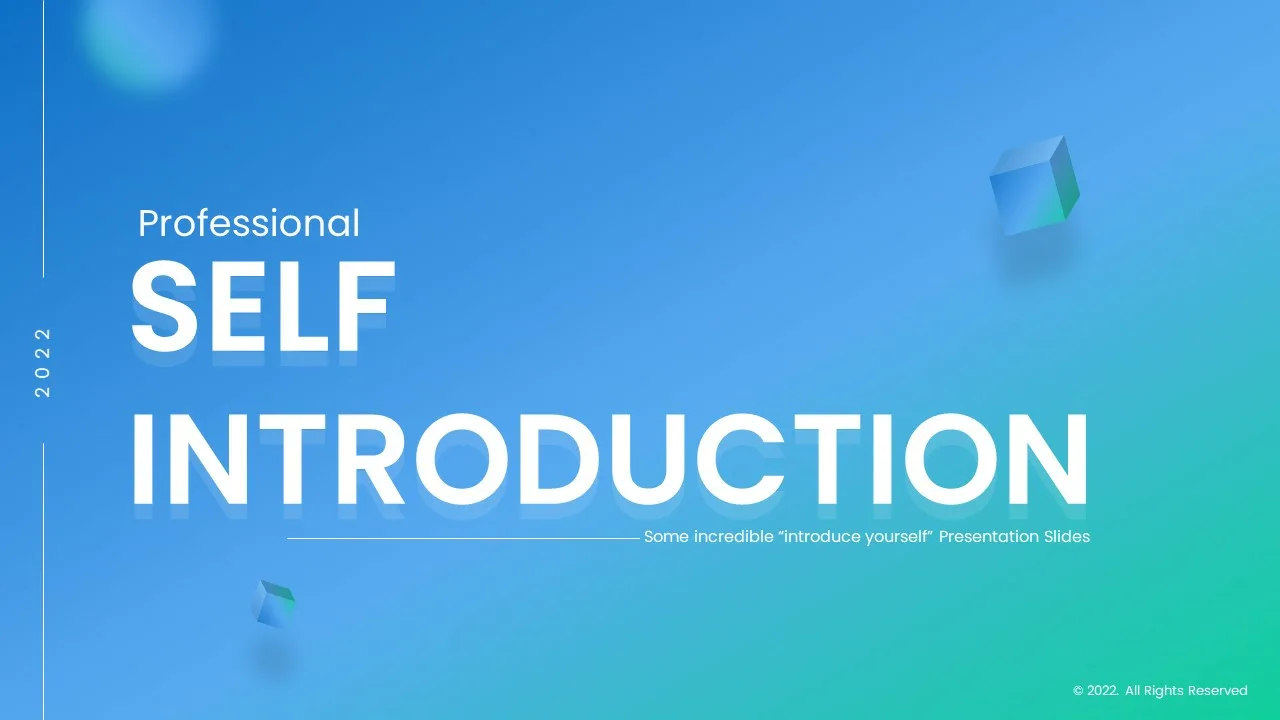 2022

Professional
SELF
INTRODUCTION

Some incredible "introduce yourself" Presentation Slides

© 2022. All Rights Reserved